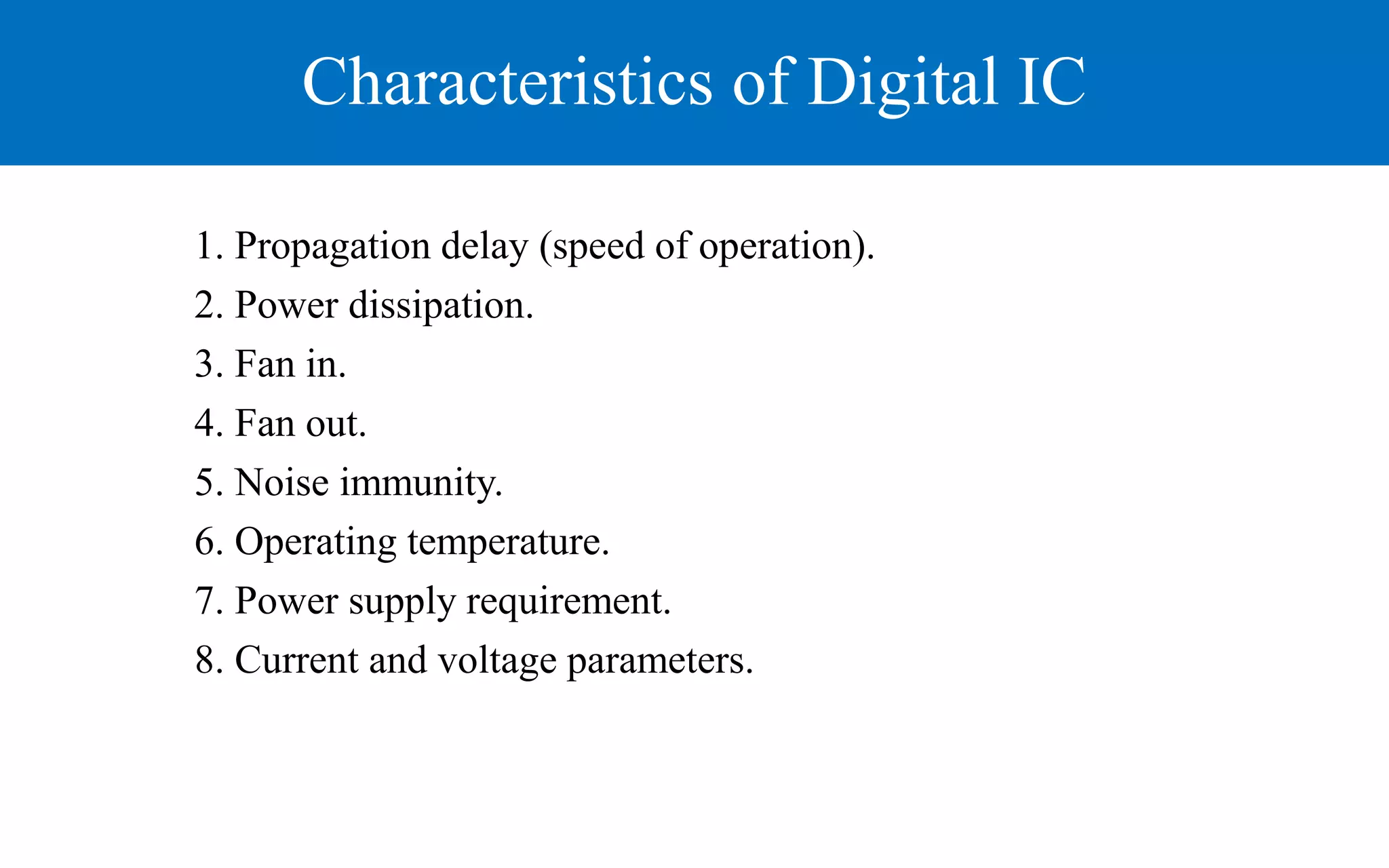 Characteristics of Digital IC

1. Propagation delay (speed of operation).
2. Power dissipation.
3. Fan in.
4. Fan out.
5. Noise immunity.
6. Operating temperature.
7. Power supply requirement.
8. Current and voltage parameters.